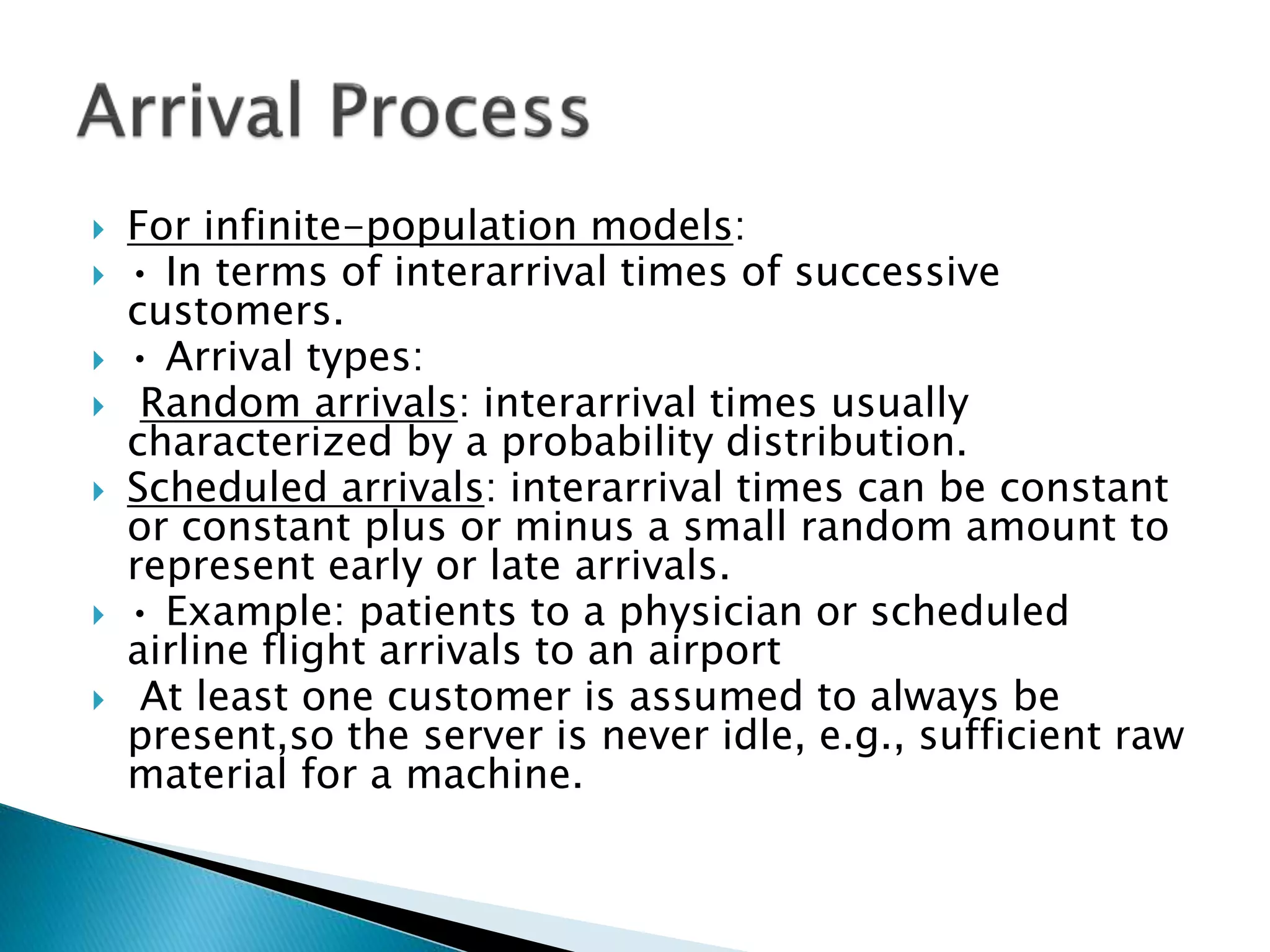 Arrival Process

For infinite-population models:

• In terms of interarrival times of successive customers.

• Arrival types:

Random arrivals: interarrival times usually characterized by a probability distribution.

Scheduled arrivals: interarrival times can be constant or constant plus or minus a small random amount to represent early or late arrivals.

• Example: patients to a physician or scheduled airline flight arrivals to an airport

At least one customer is assumed to always be present,so the server is never idle, e.g., sufficient raw material for a machine.